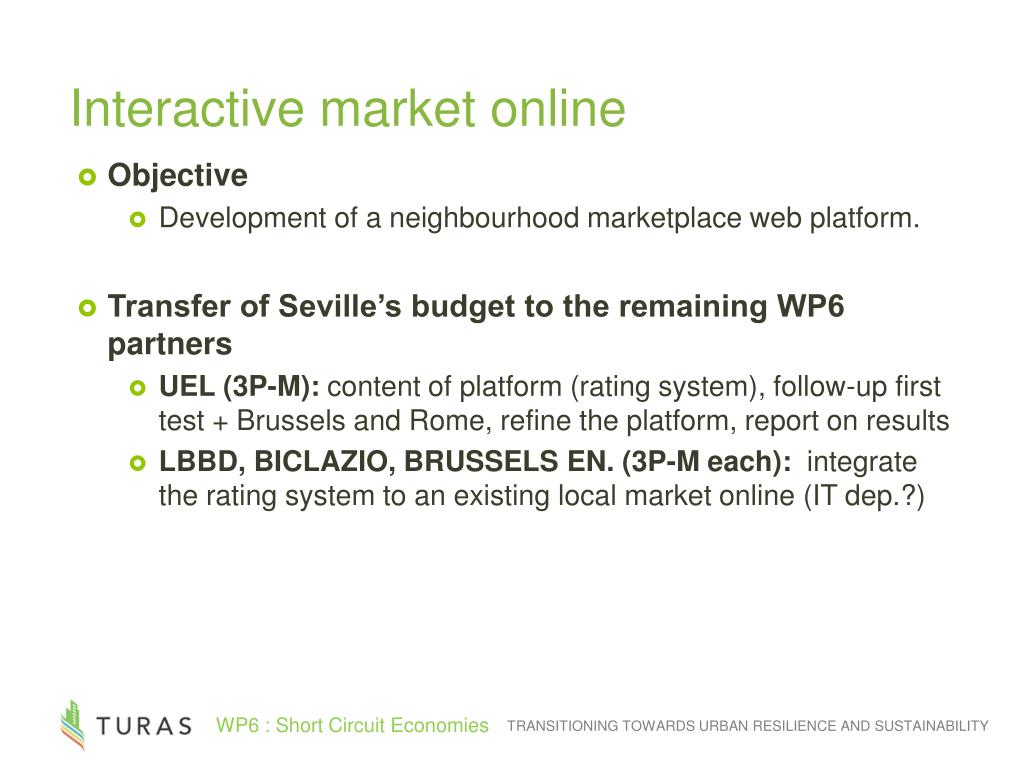 Interactive market online

Objective

Development of a neighbourhood marketplace web platform.

Transfer of Seville’s budget to the remaining WP6 partners

UEL (3P-M): content of platform (rating system), follow-up first test + Brussels and Rome, refine the platform, report on results

LBBD, BICLAZIO, BRUSSELS EN. (3P-M each): integrate the rating system to an existing local market online (IT dep.?)

TURAS WP6 : Short Circuit Economies TRANSITIONING TOWARDS URBAN RESILIENCE AND SUSTAINABILITY